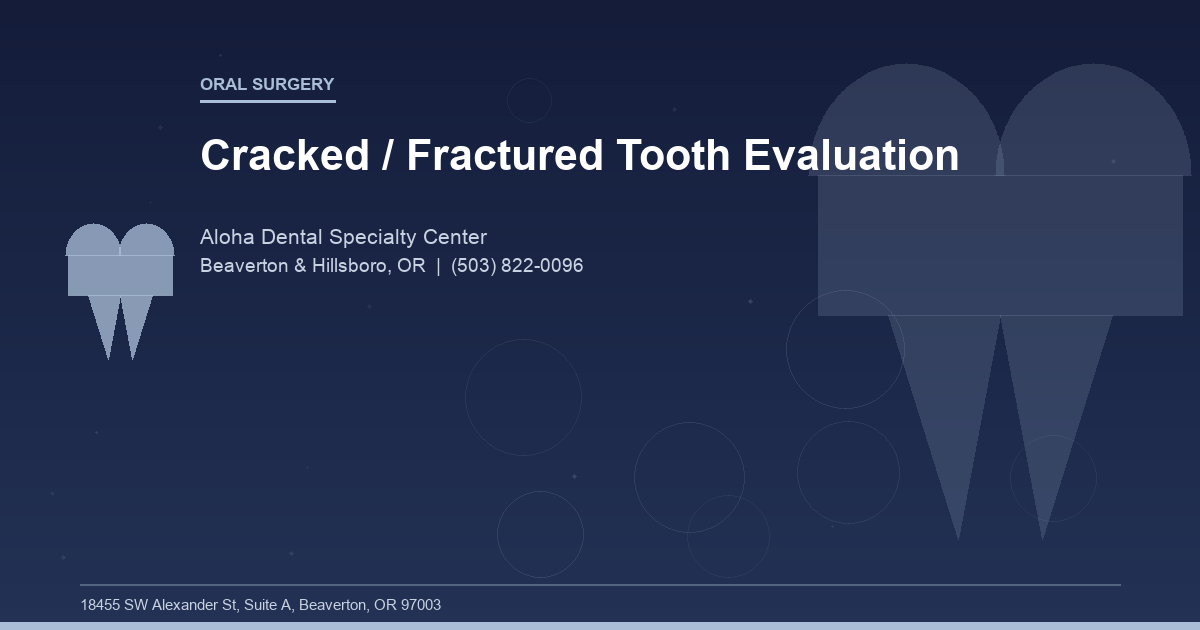 ORAL SURGERY

Cracked / Fractured Tooth Evaluation

Aloha Dental Specialty Center
Beaverton & Hillsboro, OR | (503) 822-0096

18455 SW Alexander St, Suite A, Beaverton, OR 97003